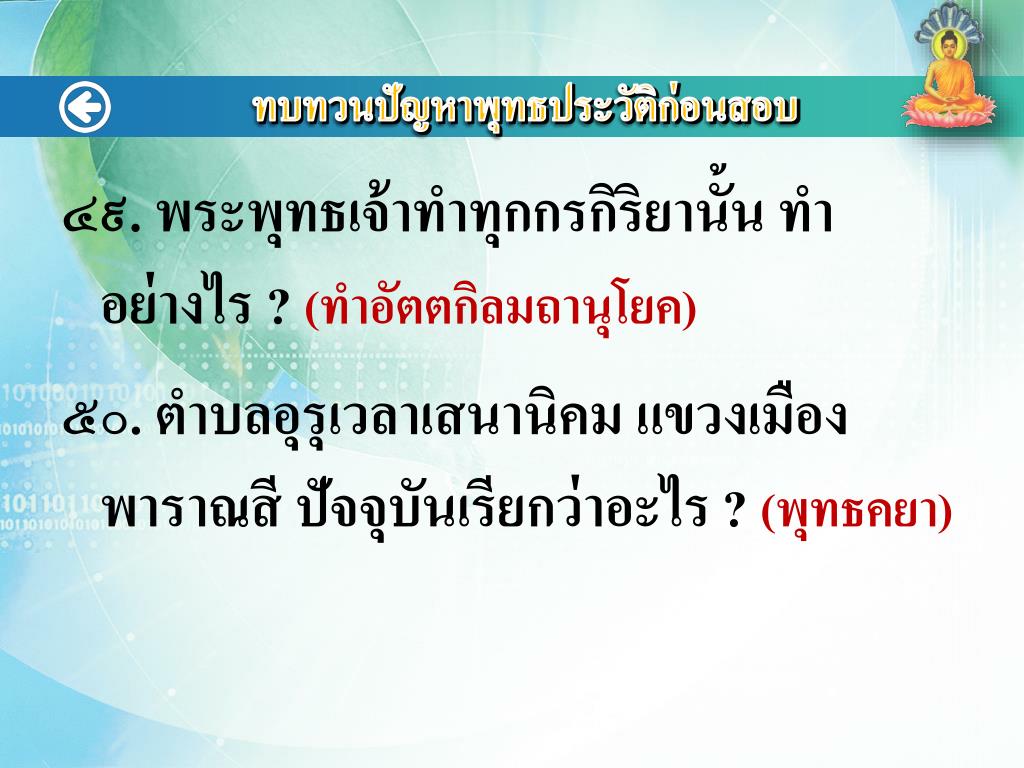 ทบทวนปัญหาพุทธประวัติก่อนสอบ

๔๙. พระพุทธเจ้าทำทุกกรกิริยานั้น ทำอย่างไร ? (ทำอัตตกิลมถานุโยค)

๕๐. ตำบลอุรุเวลาเสนานิคม แขวงเมืองพาราณสี ปัจจุบันเรียกว่าอะไร ? (พุทธคยา)